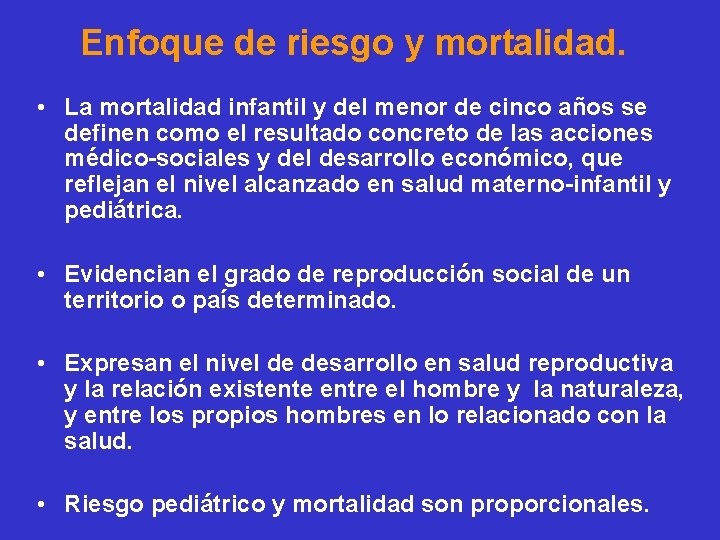 Enfoque de riesgo y mortalidad.

• La mortalidad infantil y del menor de cinco años se definen como el resultado concreto de las acciones médico-sociales y del desarrollo económico, que reflejan el nivel alcanzado en salud materno-infantil y pediátrica.

• Evidencian el grado de reproducción social de un territorio o país determinado.

• Expresan el nivel de desarrollo en salud reproductiva y la relación existente entre el hombre y la naturaleza, y entre los propios hombres en lo relacionado con la salud.

• Riesgo pediátrico y mortalidad son proporcionales.